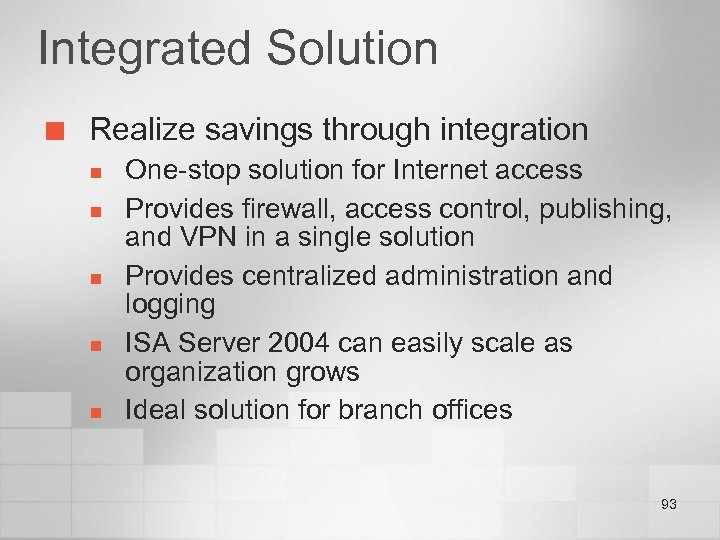 Integrated Solution

Realize savings through integration

One-stop solution for Internet access

Provides firewall, access control, publishing, and VPN in a single solution

Provides centralized administration and logging

ISA Server 2004 can easily scale as organization grows

Ideal solution for branch offices

93